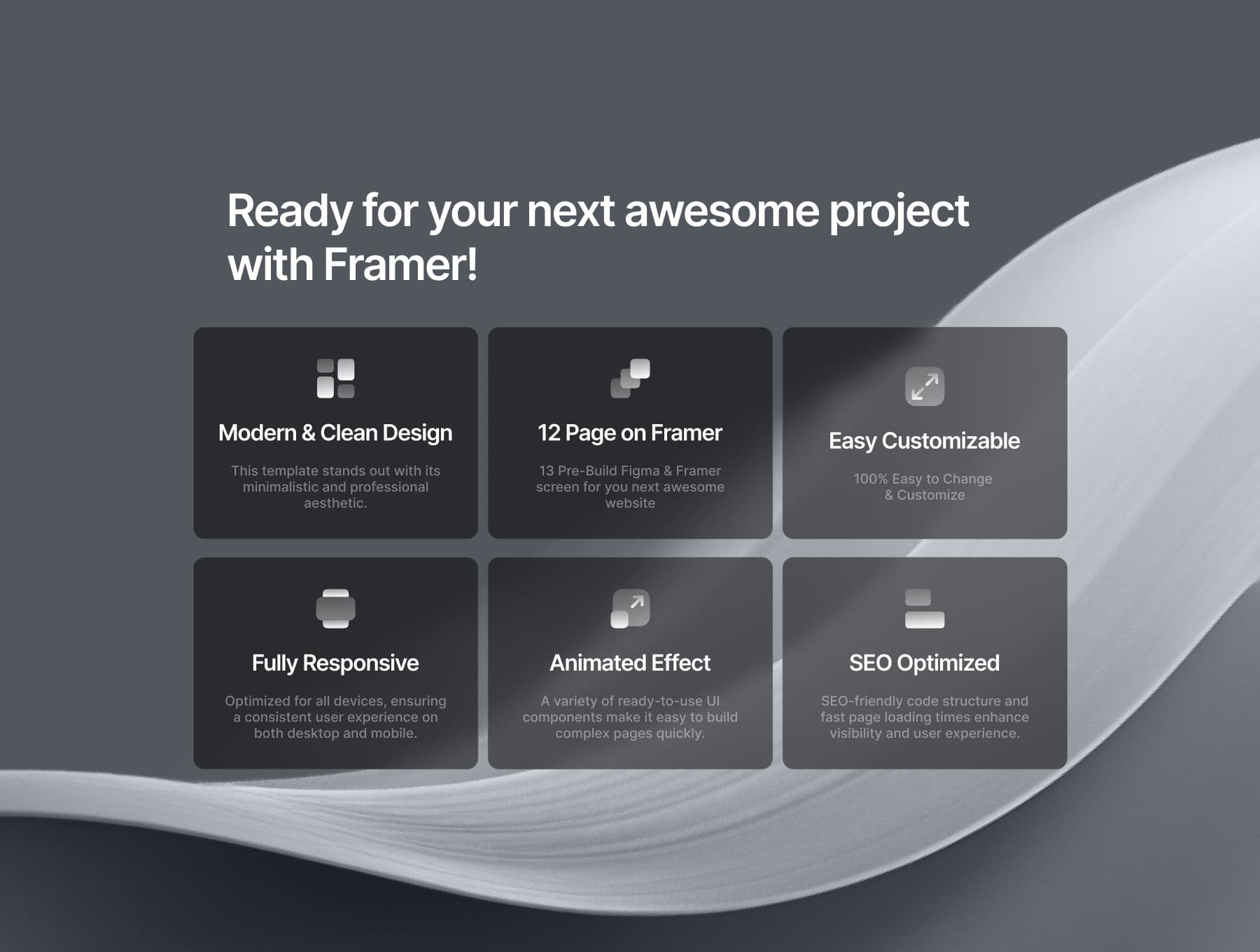 Ready for your next awesome project with Framer!

Modern & Clean Design

This template stands out with its minimalistic and professional aesthetic.

12 Page on Framer

13 Pre-Build Figma & Framer screen for you next awesome website

Easy Customizable

100% Easy to Change & Customize

Fully Responsive

Optimized for all devices, ensuring a consistent user experience on both desktop and mobile.

Animated Effect

A variety of ready-to-use UI components make it easy to build complex pages quickly.

SEO Optimized

SEO-friendly code structure and fast page loading times enhance visibility and user experience.